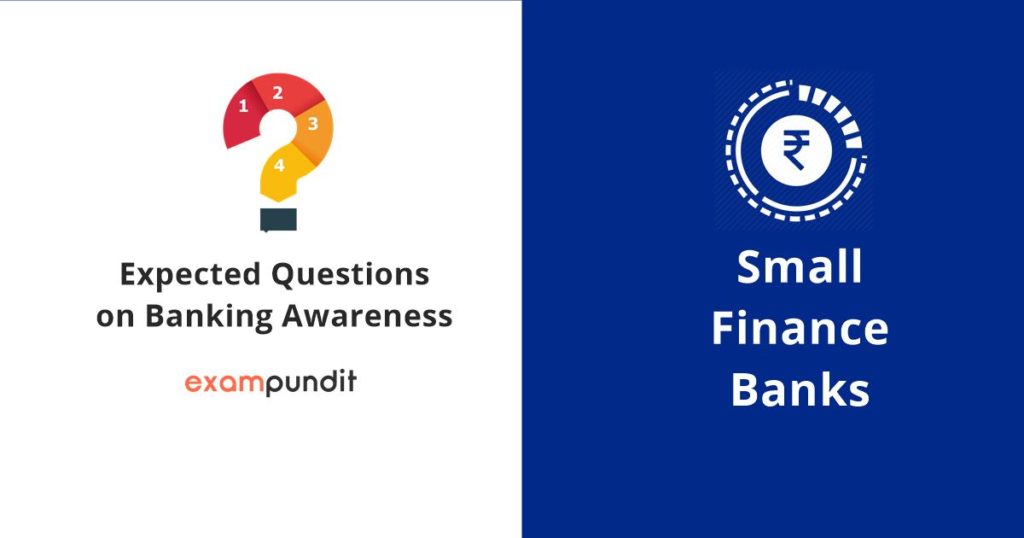 1 2 3 4

Expected Questions on Banking Awareness

exampundit

₹

Small Finance Banks